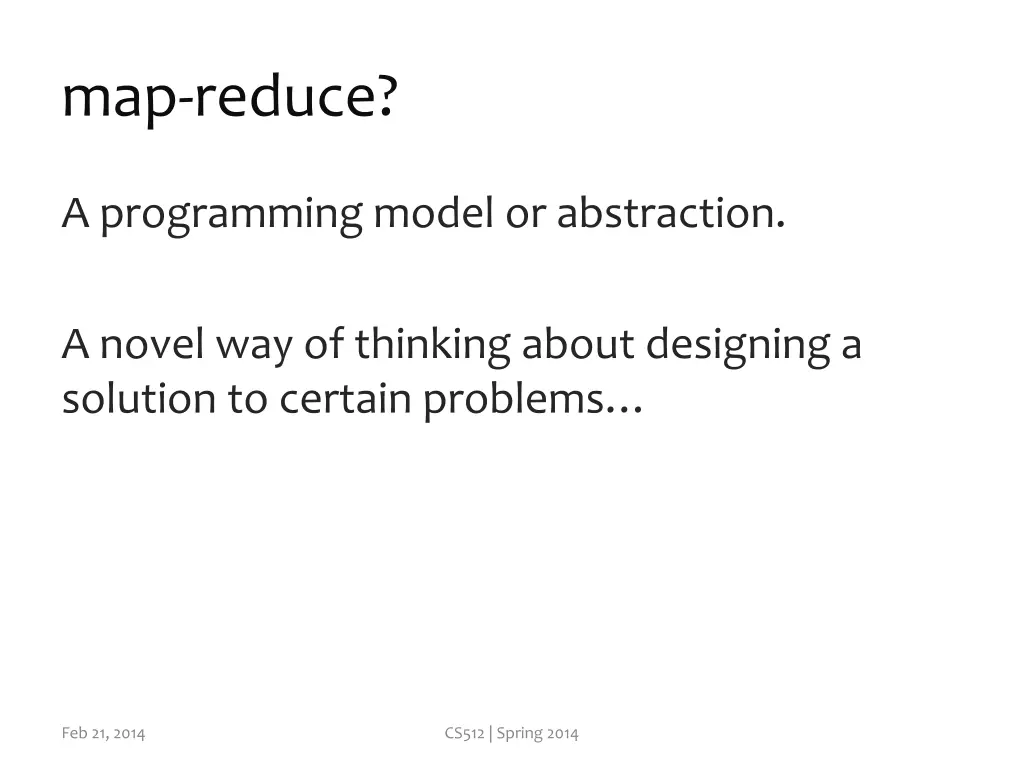 map-reduce?

A programming model or abstraction.

A novel way of thinking about designing a solution to certain problems…

Feb 21, 2014

CS512 | Spring 2014